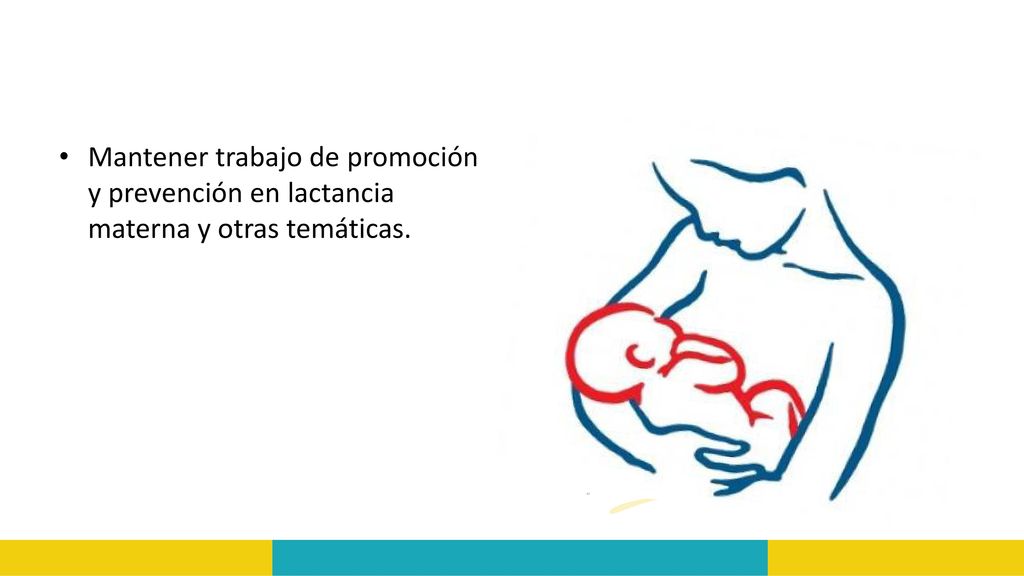 • Mantener trabajo de promoción y prevención en lactancia materna y otras temáticas.